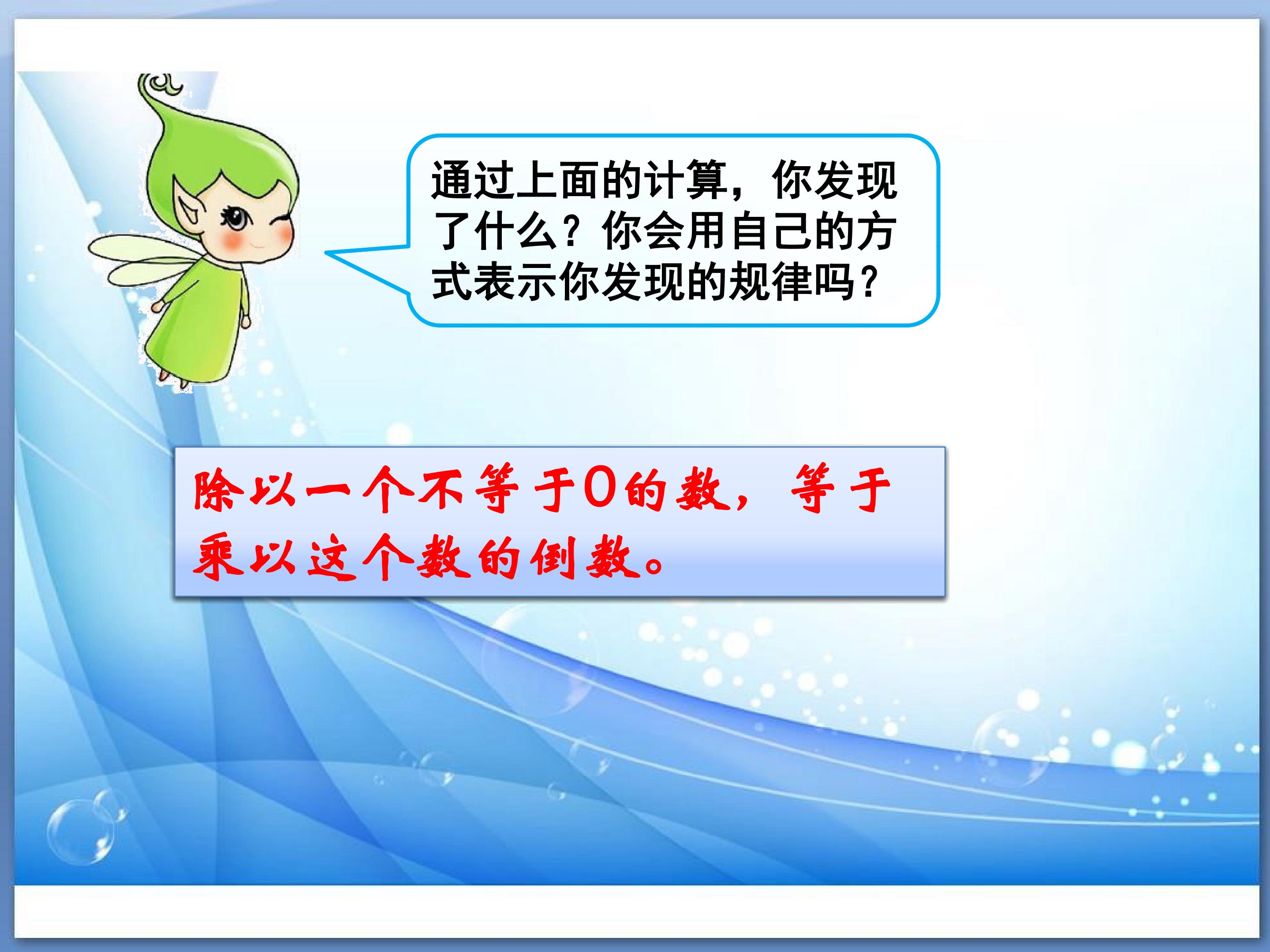 通过上面的计算，你发现了什么？你会用自己的方式表示你发现的规律吗？

除以一个不等于0的数，等于乘以这个数的倒数。